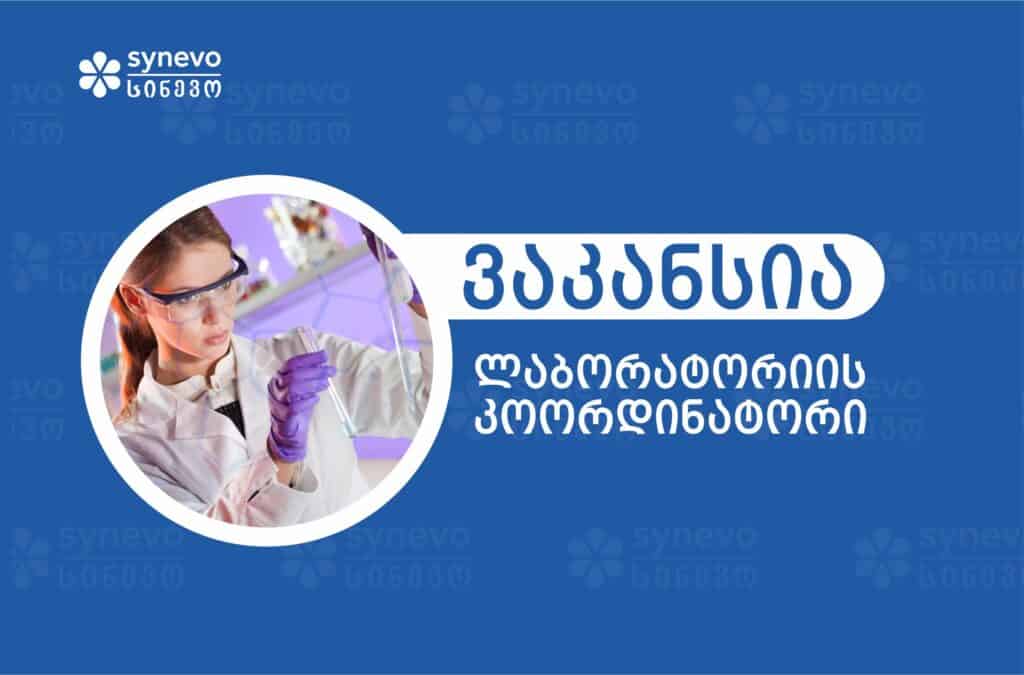 synevo
სინევო

ვაკანსია

ლაბორატორიის
კოორდინატორი